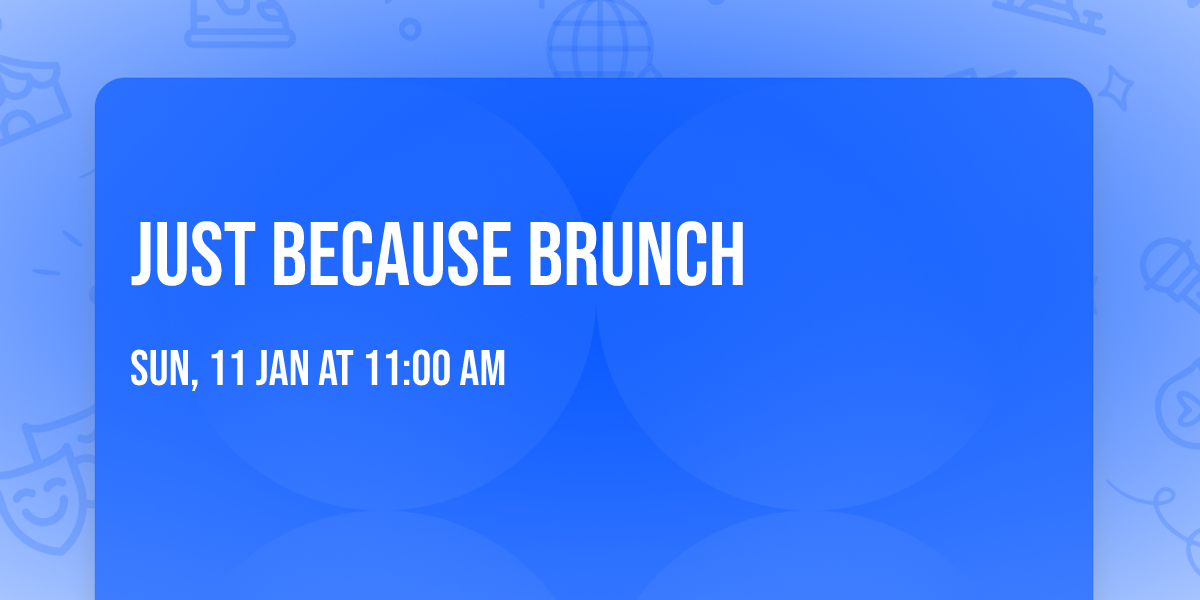 JUST BECAUSE BRUNCH

SUN, 11 JAN AT 11:00 AM